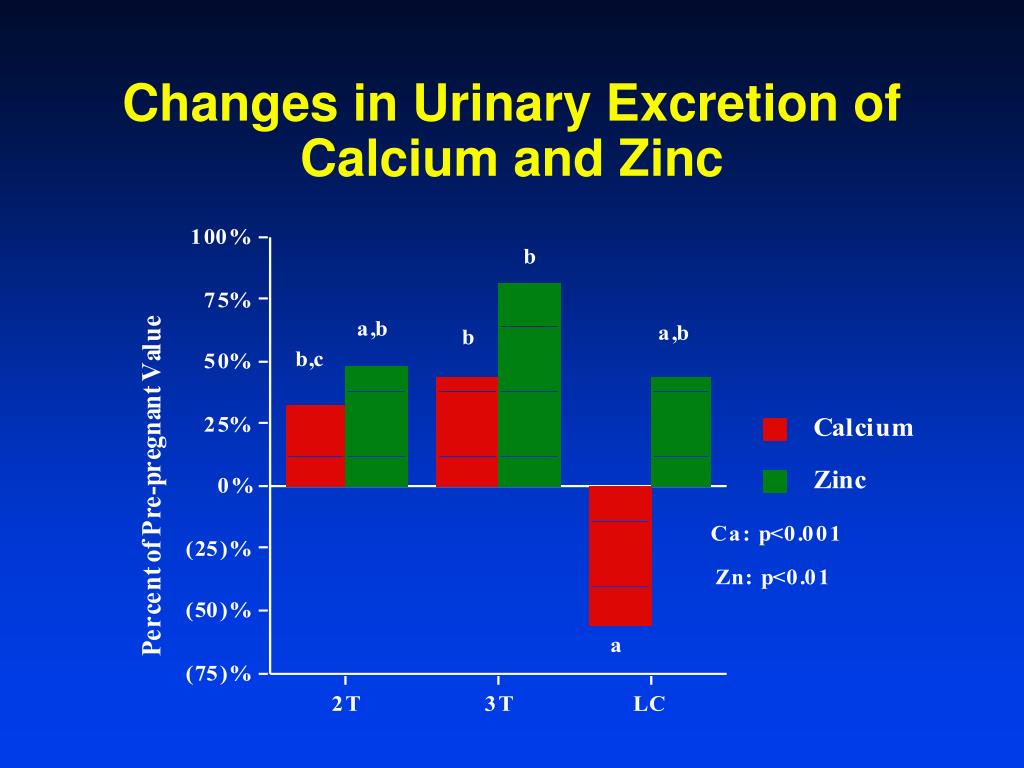 Changes in Urinary Excretion of Calcium and Zinc

Percent of Pre-pregnant Value

100%
75%
50%
25%
0%
(25)%
(50)%
(75)%

b,c
a,b
b
b
a,b
a

2T
3T
LC

Calcium
Zinc

Ca: p<0.001
Zn: p<0.01